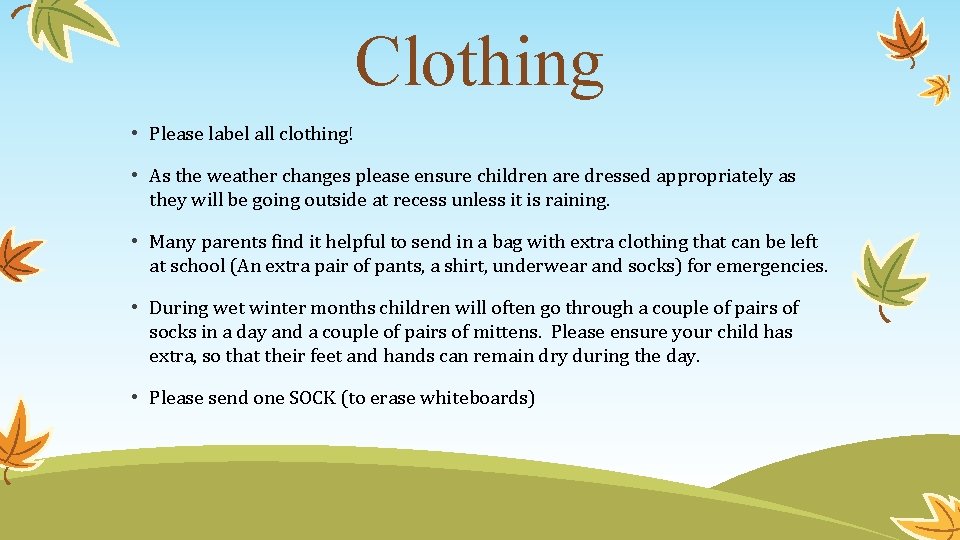 Clothing

• Please label all clothing!

• As the weather changes please ensure children are dressed appropriately as they will be going outside at recess unless it is raining.

• Many parents find it helpful to send in a bag with extra clothing that can be left at school (An extra pair of pants, a shirt, underwear and socks) for emergencies.

• During wet winter months children will often go through a couple of pairs of socks in a day and a couple of pairs of mittens. Please ensure your child has extra, so that their feet and hands can remain dry during the day.

• Please send one SOCK (to erase whiteboards)